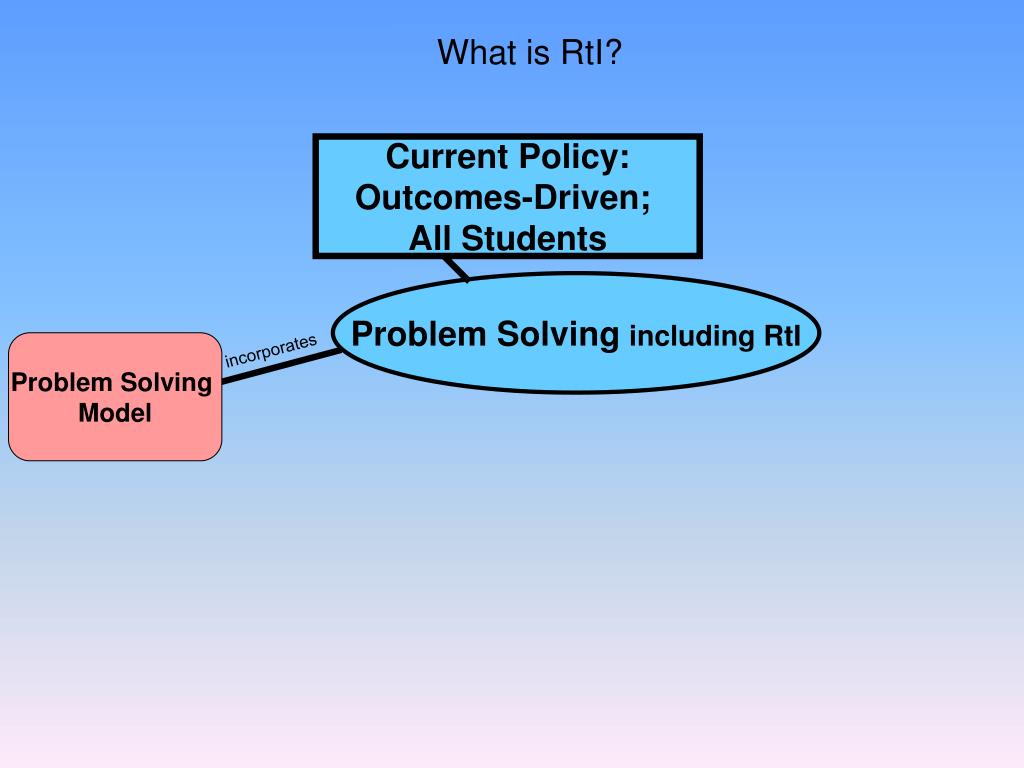 What is RtI?

Current Policy: Outcomes-Driven; All Students

Problem Solving including RtI

incorporates

Problem Solving Model